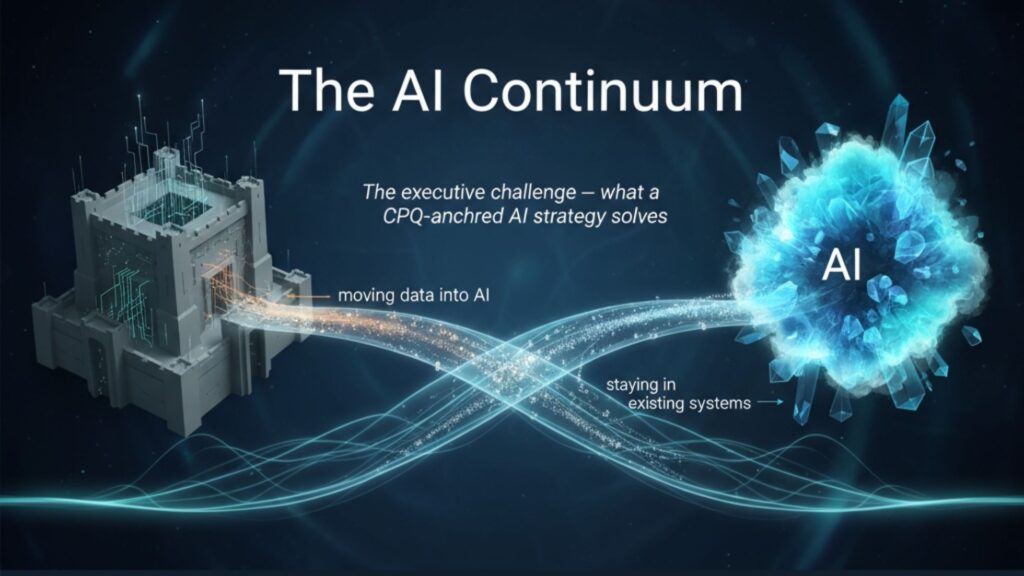 The AI Continuum

The executive challenge — what a CPQ-anchred AI strategy solves

moving data into AI

AI

staying in existing systems